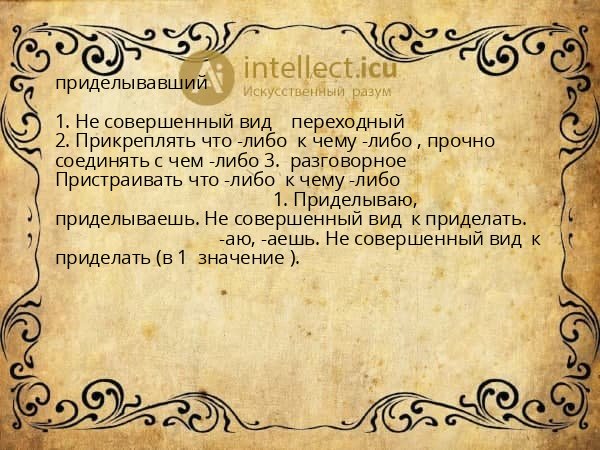 приделывавший

1. Не совершенный вид переходный
2. Прикреплять что -либо к чему -либо , прочно соединять с чем -либо 3. разговорное Пристраивать что -либо к чему -либо
1. Приделываю, приделываешь. Не совершенный вид к приделать.
-аю, -аешь. Не совершенный вид к приделать (в 1 значение ).

intellect.icu
Искусственный разум